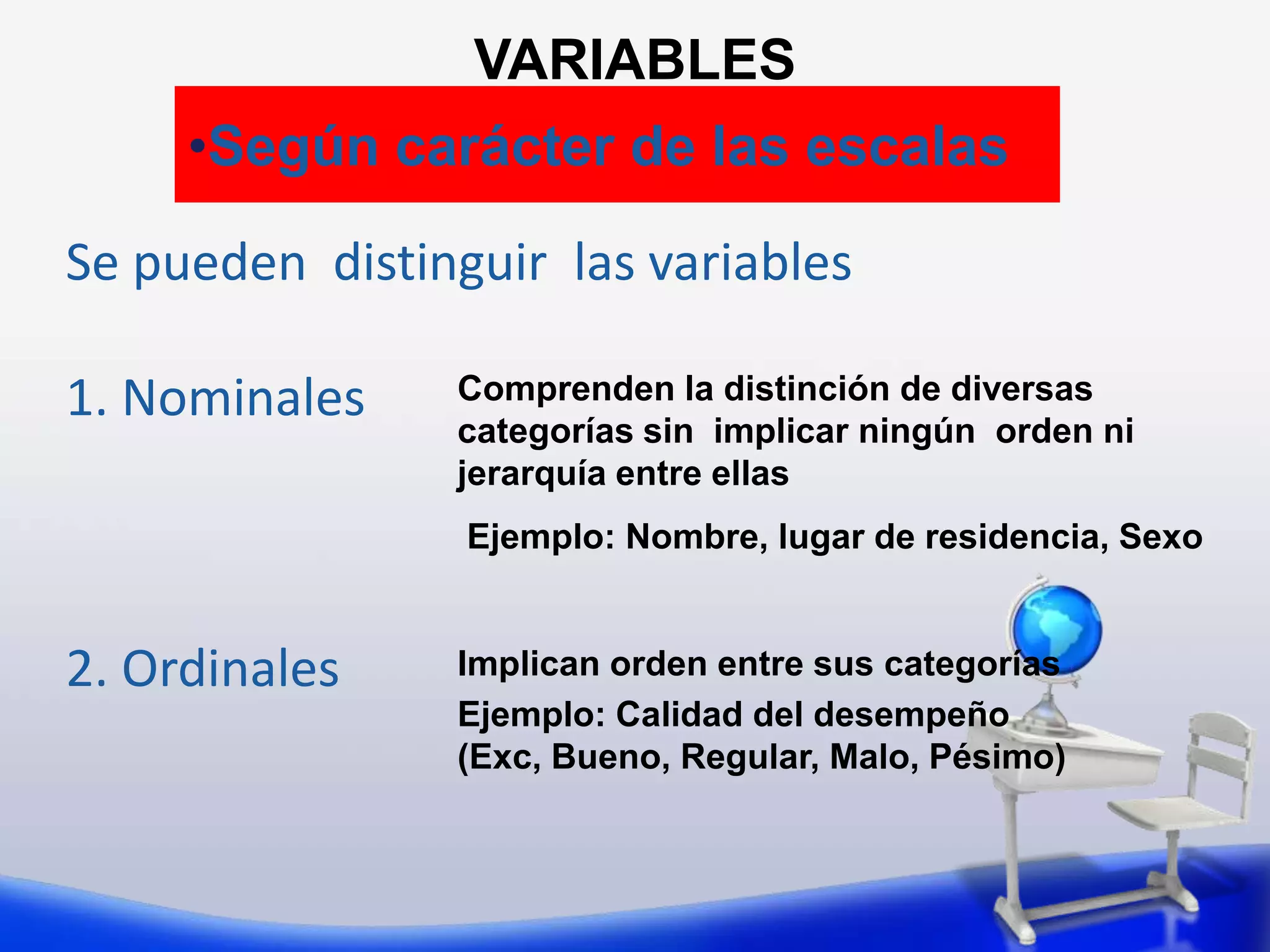 VARIABLES

•Según carácter de las escalas

Se pueden distinguir las variables

1. Nominales

Comprenden la distinción de diversas categorías sin implicar ningún orden ni jerarquía entre ellas

Ejemplo: Nombre, lugar de residencia, Sexo

2. Ordinales

Implican orden entre sus categorías

Ejemplo: Calidad del desempeño (Exc, Bueno, Regular, Malo, Pésimo)